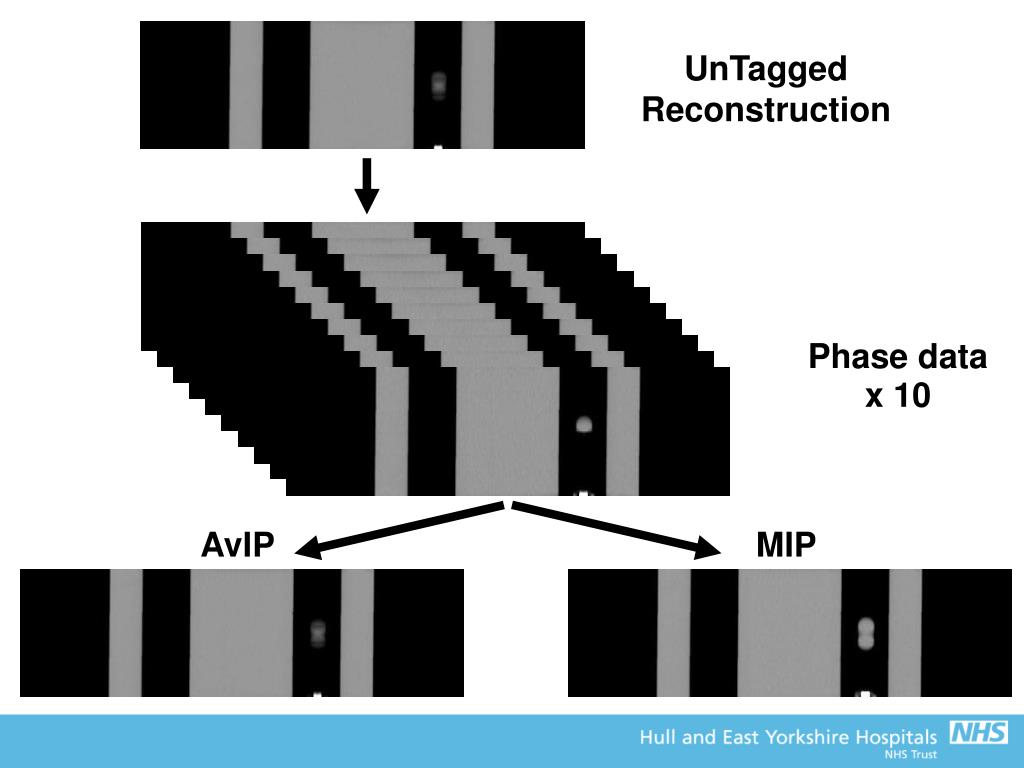 UnTagged Reconstruction

Phase data x 10

AvIP

MIP

Hull and East Yorkshire Hospitals NHS
NHS Trust